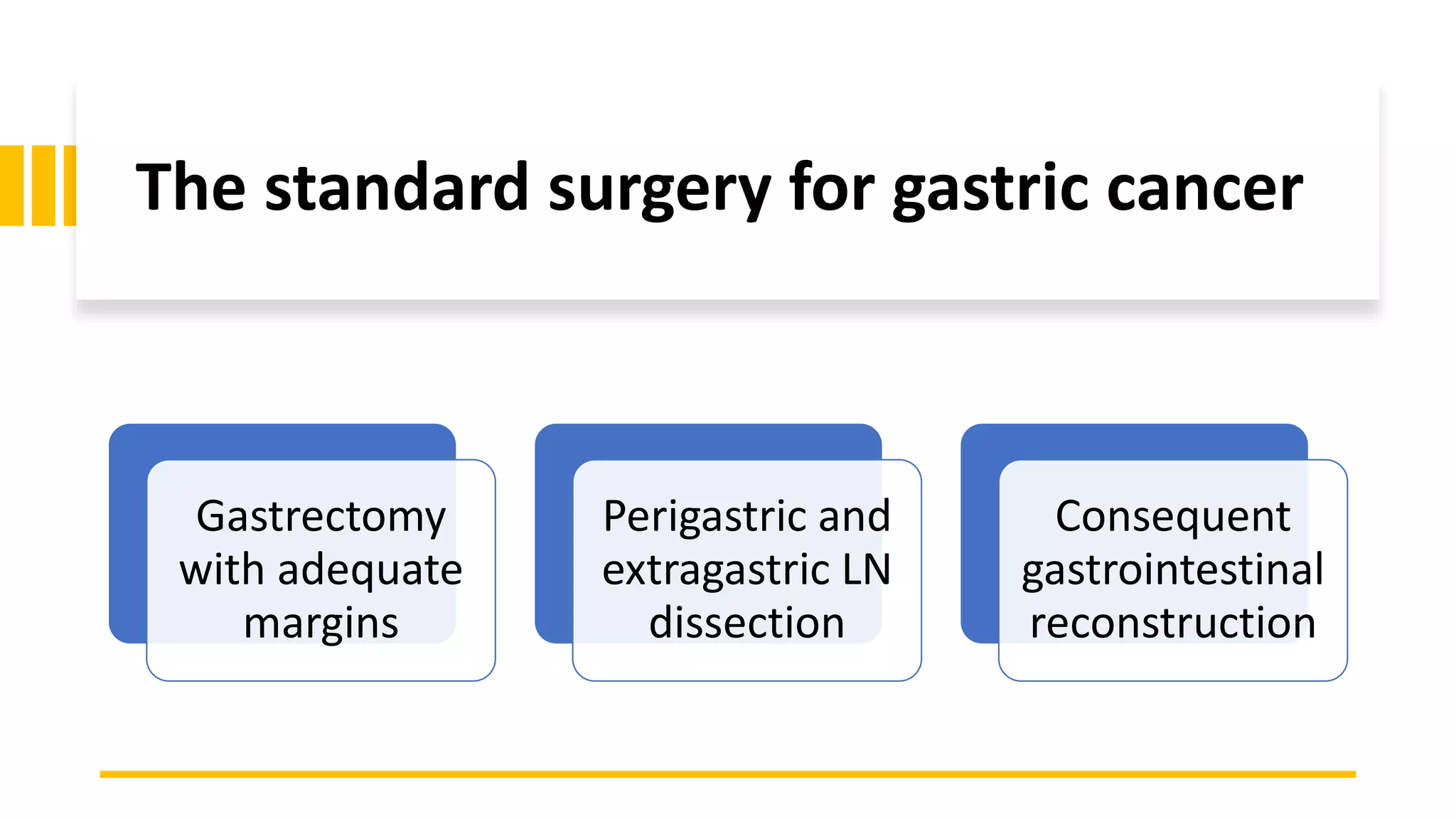 The standard surgery for gastric cancer

Gastrectomy with adequate margins

Perigastric and extragastric LN dissection

Consequent gastrointestinal reconstruction